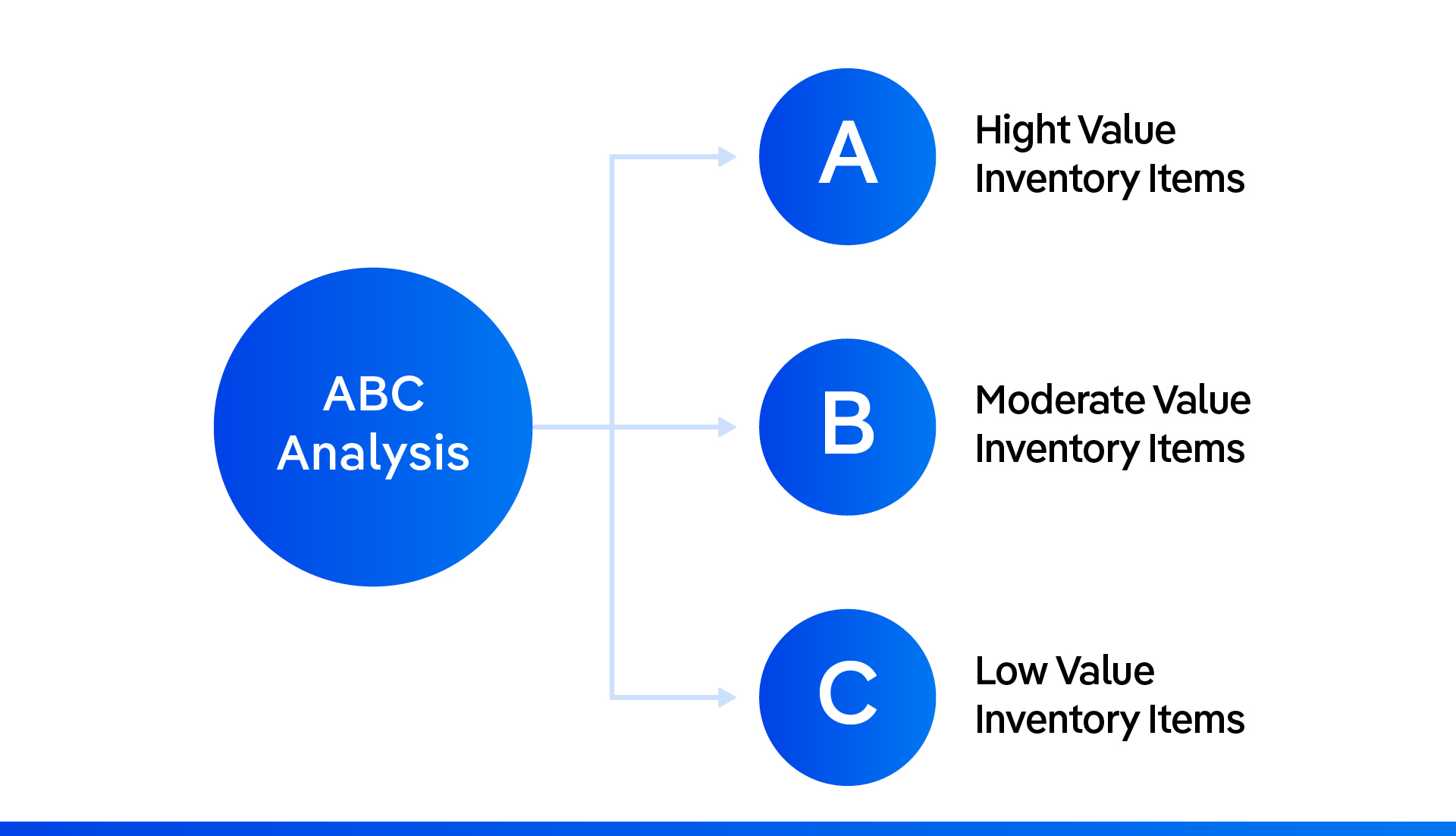 ABC Analysis

A

Hight Value Inventory Items

B

Moderate Value Inventory Items

C

Low Value Inventory Items